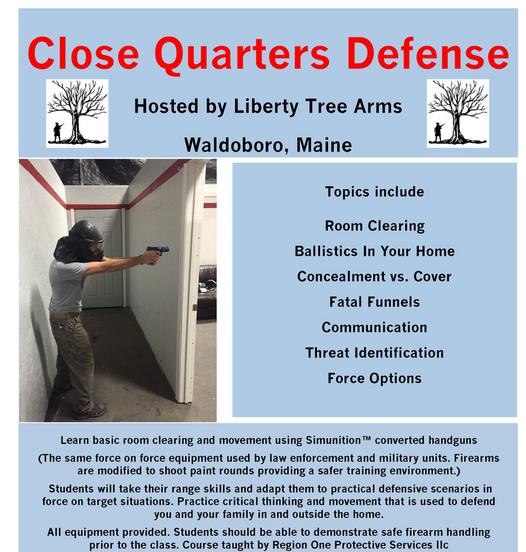 Close Quarters Defense

Hosted by Liberty Tree Arms

Waldoboro, Maine

Topics include

Room Clearing

Ballistics In Your Home

Concealment vs. Cover

Fatal Funnels

Communication

Threat Identification

Force Options

Learn basic room clearing and movement using Simunition™ converted handguns

(The same force on force equipment used by law enforcement and military units. Firearms are modified to shoot paint rounds providing a safer training environment.)

Students will take their range skills and adapt them to practical defensive scenarios in force on target situations. Practice critical thinking and movement that is used to defend you and your family in and outside the home.

All equipment provided. Students should be able to demonstrate safe firearm handling prior to the class. Course taught by Region One Protective Services llc